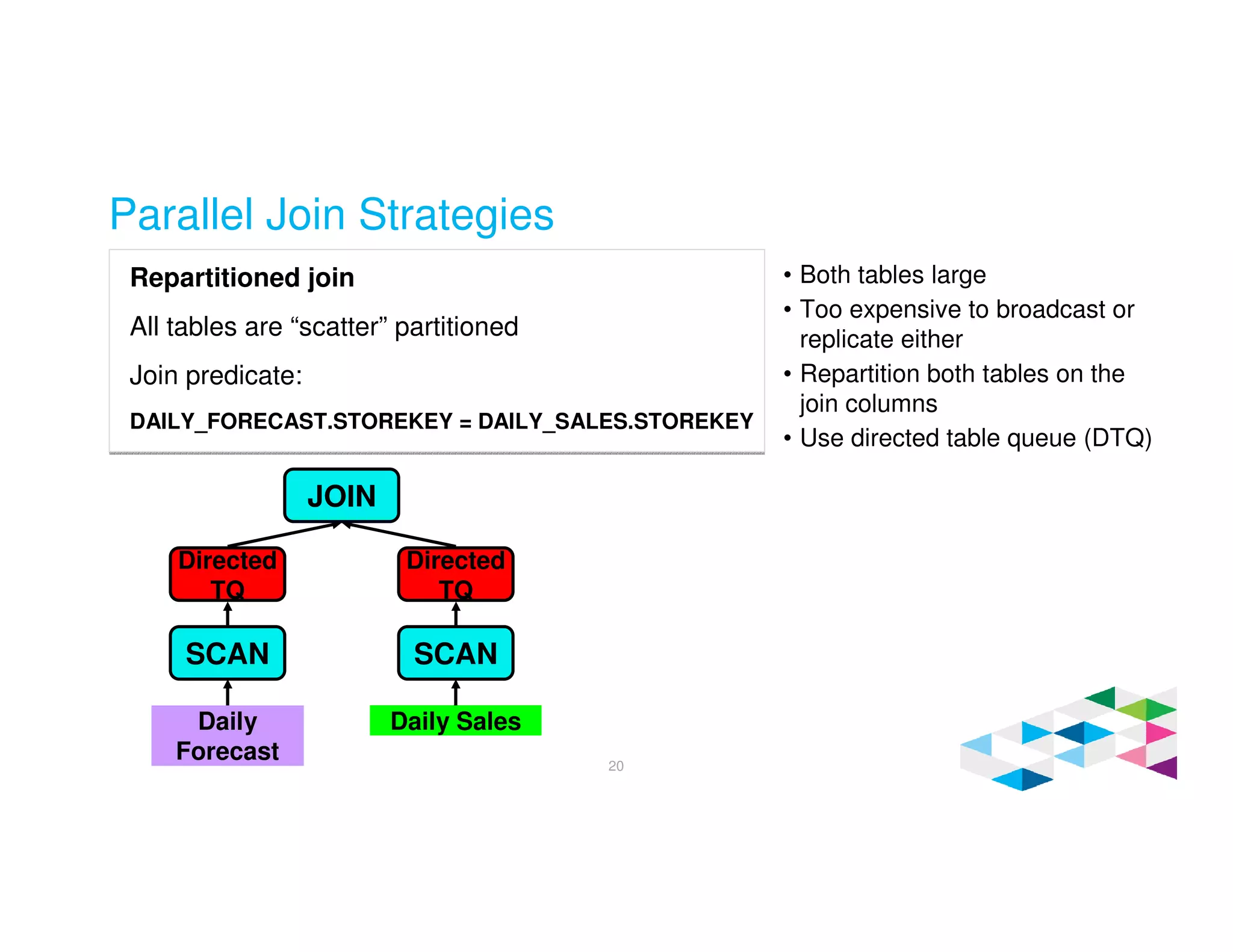 Parallel Join Strategies

Repartitioned join

All tables are “scatter” partitioned

Join predicate:

DAILY_FORECAST.STOREKEY = DAILY_SALES.STOREKEY

• Both tables large
• Too expensive to broadcast or replicate either
• Repartition both tables on the join columns
• Use directed table queue (DTQ)

JOIN

Directed TQ

Directed TQ

SCAN

SCAN

Daily Forecast

Daily Sales

20